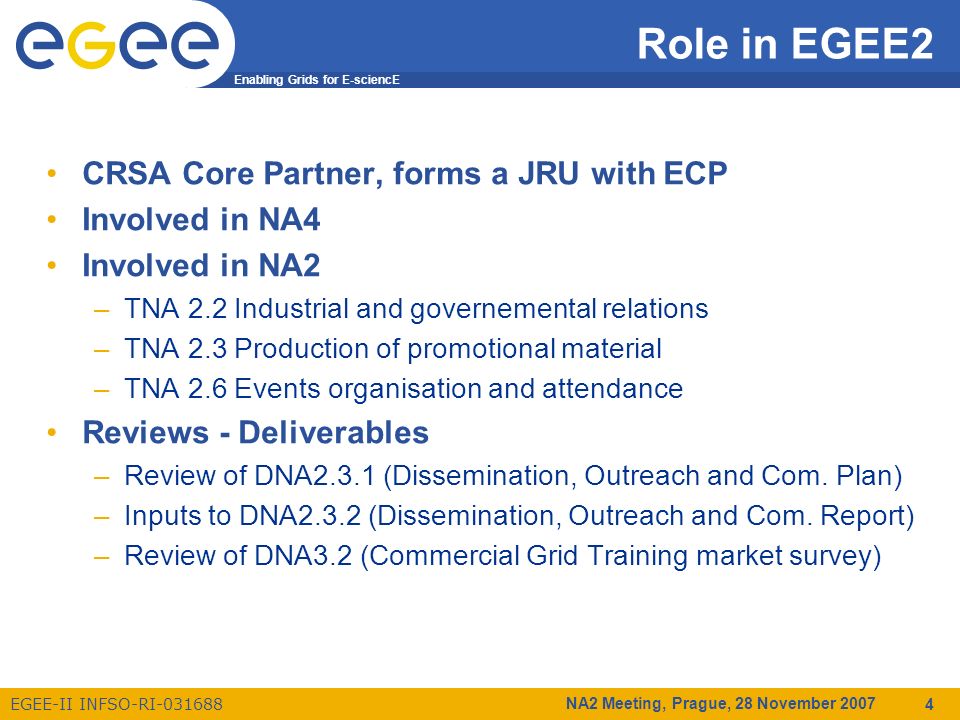 egee

Enabling Grids for E-sciencE

Role in EGEE2

• CRSA Core Partner, forms a JRU with ECP
• Involved in NA4
• Involved in NA2
– TNA 2.2 Industrial and governemental relations
– TNA 2.3 Production of promotional material
– TNA 2.6 Events organisation and attendance
• Reviews - Deliverables
– Review of DNA2.3.1 (Dissemination, Outreach and Com. Plan)
– Inputs to DNA2.3.2 (Dissemination, Outreach and Com. Report)
– Review of DNA3.2 (Commercial Grid Training market survey)

EGEE-II INFSO-RI-031688

NA2 Meeting, Prague, 28 November 2007

4